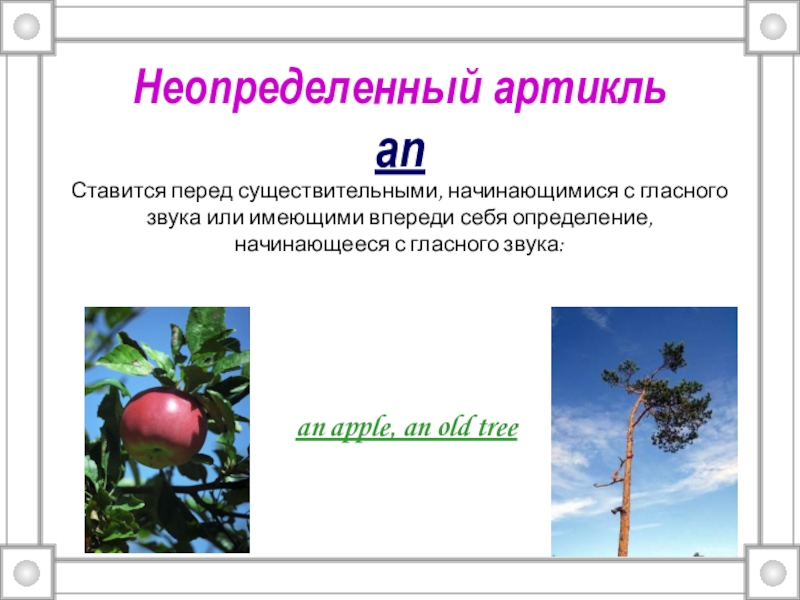 Неопределенный артикль

an

Ставится перед существительными, начинающимися с гласного звука или имеющими впереди себя определение, начинающееся с гласного звука:

an apple, an old tree